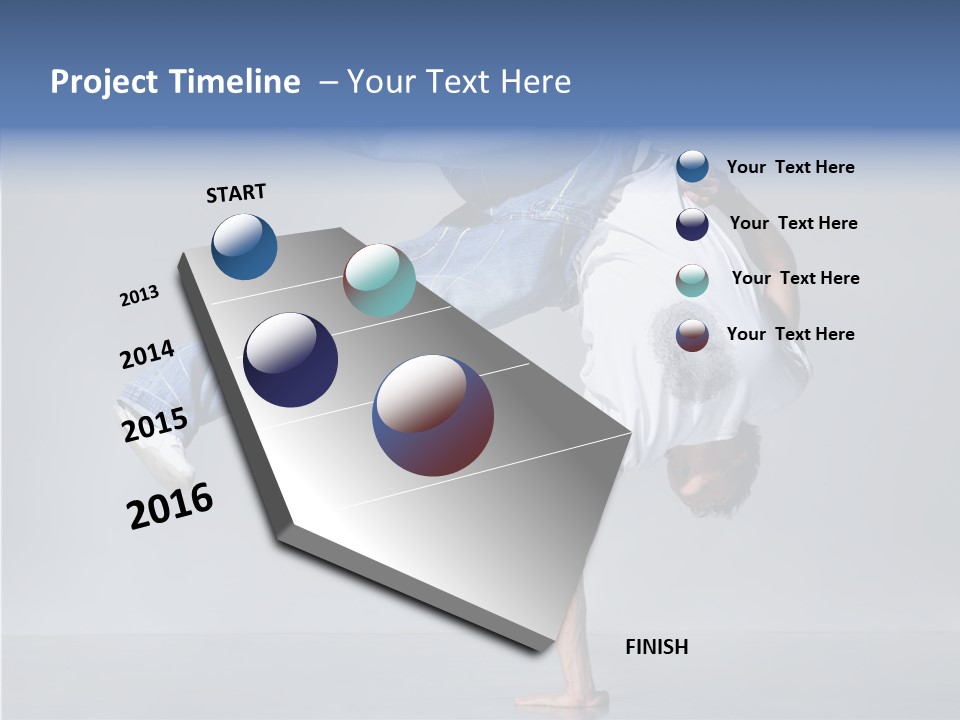 Project Timeline – Your Text Here

START

2013

2014

2015

2016

Your Text Here

Your Text Here

Your Text Here

Your Text Here

FINISH